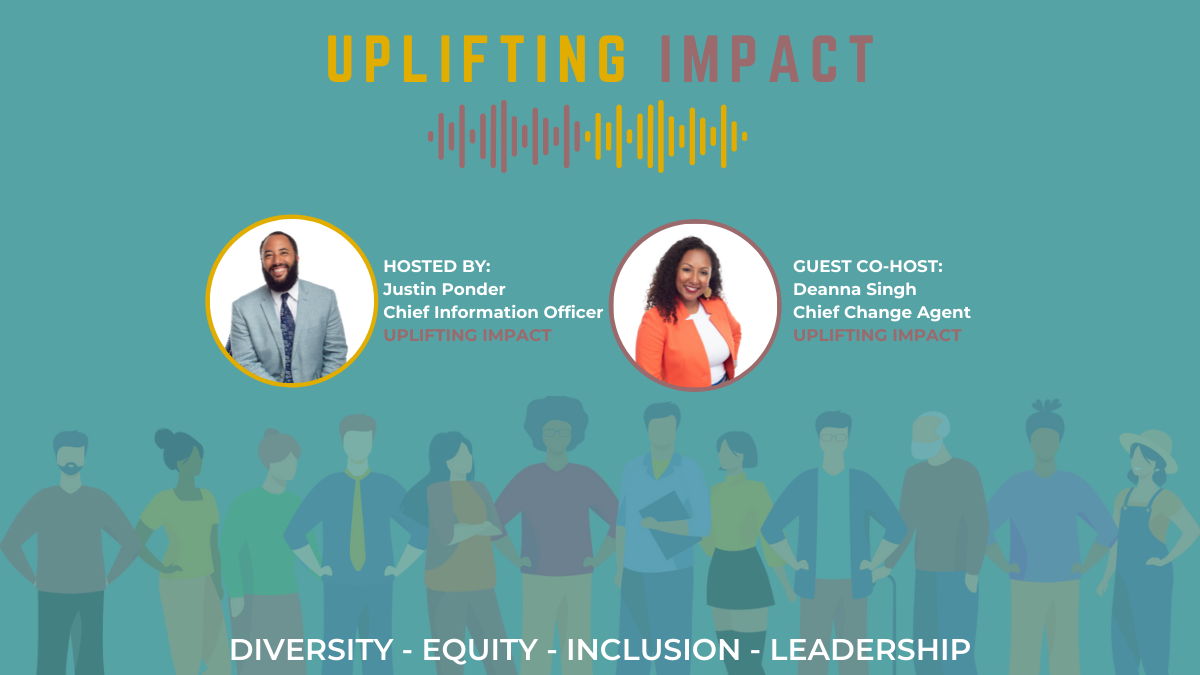 UPLIFTING IMPACT

HOSTED BY:
Justin Ponder
Chief Information Officer
UPLIFTING IMPACT

GUEST CO-HOST:
Deanna Singh
Chief Change Agent
UPLIFTING IMPACT

DIVERSITY - EQUITY - INCLUSION - LEADERSHIP